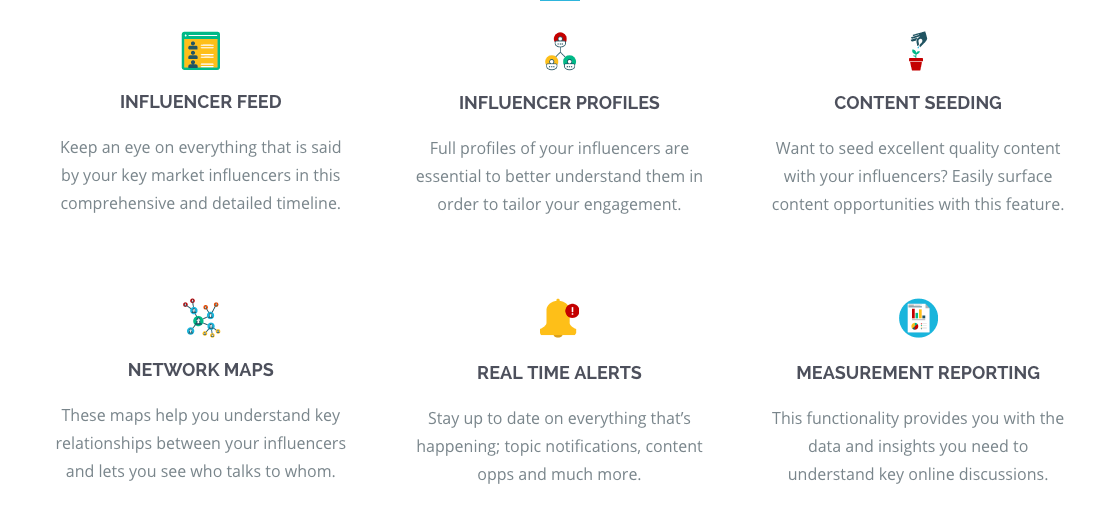 INFLUENCER FEED

Keep an eye on everything that is said by your key market influencers in this comprehensive and detailed timeline.

INFLUENCER PROFILES

Full profiles of your influencers are essential to better understand them in order to tailor your engagement.

CONTENT SEEDING

Want to seed excellent quality content with your influencers? Easily surface content opportunities with this feature.

NETWORK MAPS

These maps help you understand key relationships between your influencers and lets you see who talks to whom.

REAL TIME ALERTS

Stay up to date on everything that's happening; topic notifications, content opps and much more.

MEASUREMENT REPORTING

This functionality provides you with the data and insights you need to understand key online discussions.